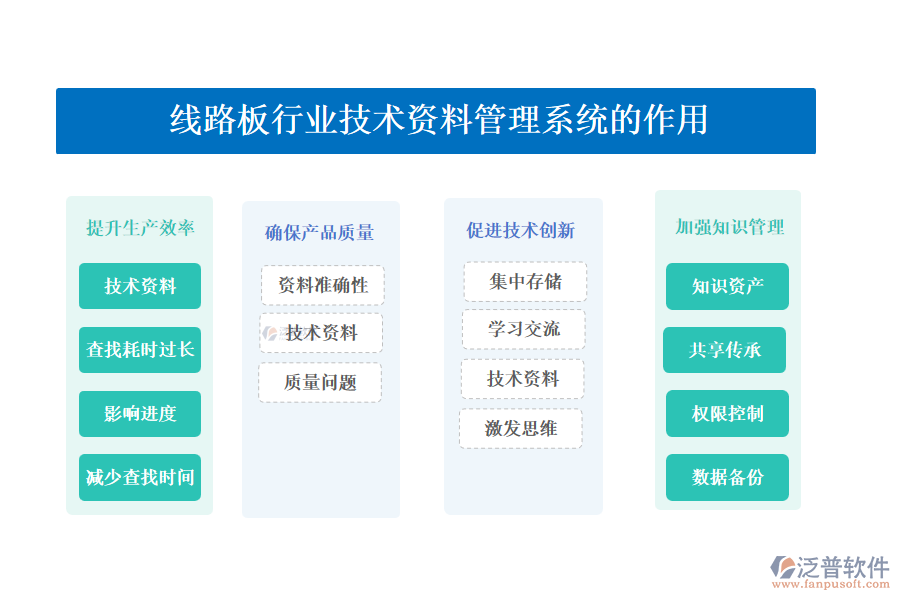 线路板行业技术资料管理系统的作用

提升生产效率

技术资料

查找耗时过长

影响进度

减少查找时间

确保产品质量

资料准确性

技术资料

质量问题

促进技术创新

集中存储

学习交流

技术资料

激发思维

加强知识管理

知识资产

共享传承

权限控制

数据备份

泛普软件
www.fanpusoft.com